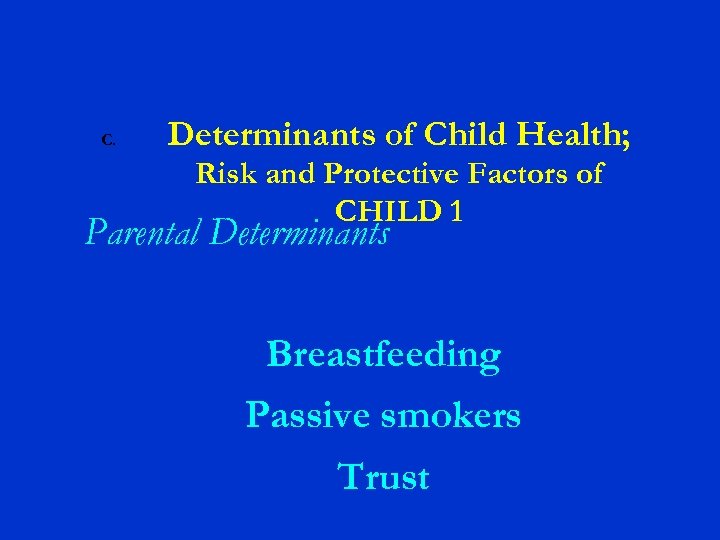 C. Determinants of Child Health; Risk and Protective Factors of CHILD 1

Parental Determinants

Breastfeeding

Passive smokers

Trust